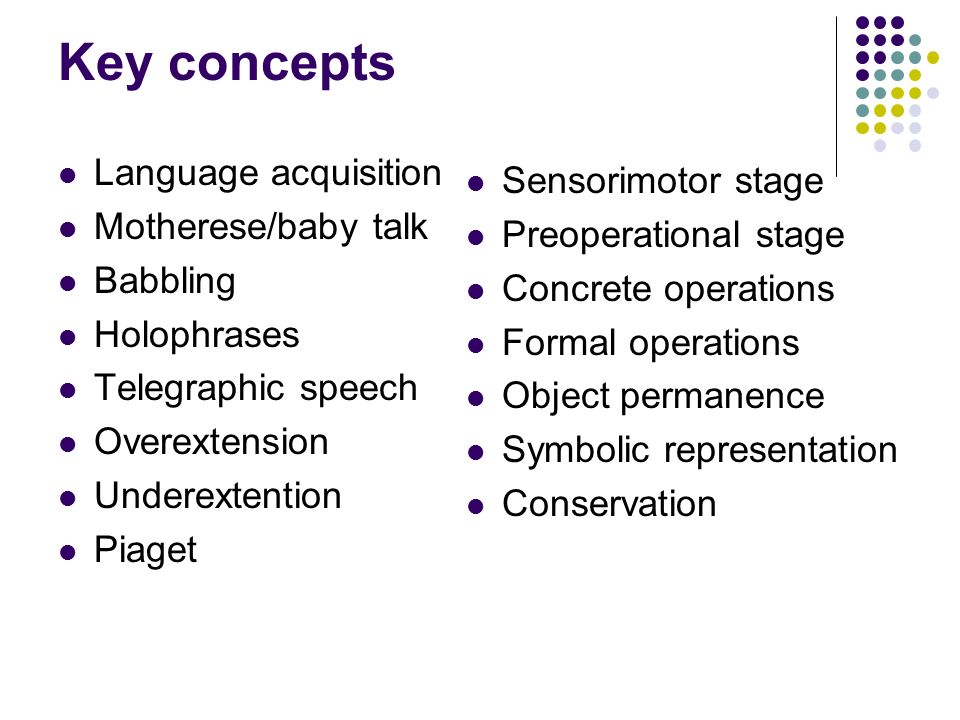 Key concepts

- Language acquisition
- Motherese/baby talk
- Babbling
- Holophrases
- Telegraphic speech
- Overextension
- Underextention
- Piaget

- Sensorimotor stage
- Preoperational stage
- Concrete operations
- Formal operations
- Object permanence
- Symbolic representation
- Conservation